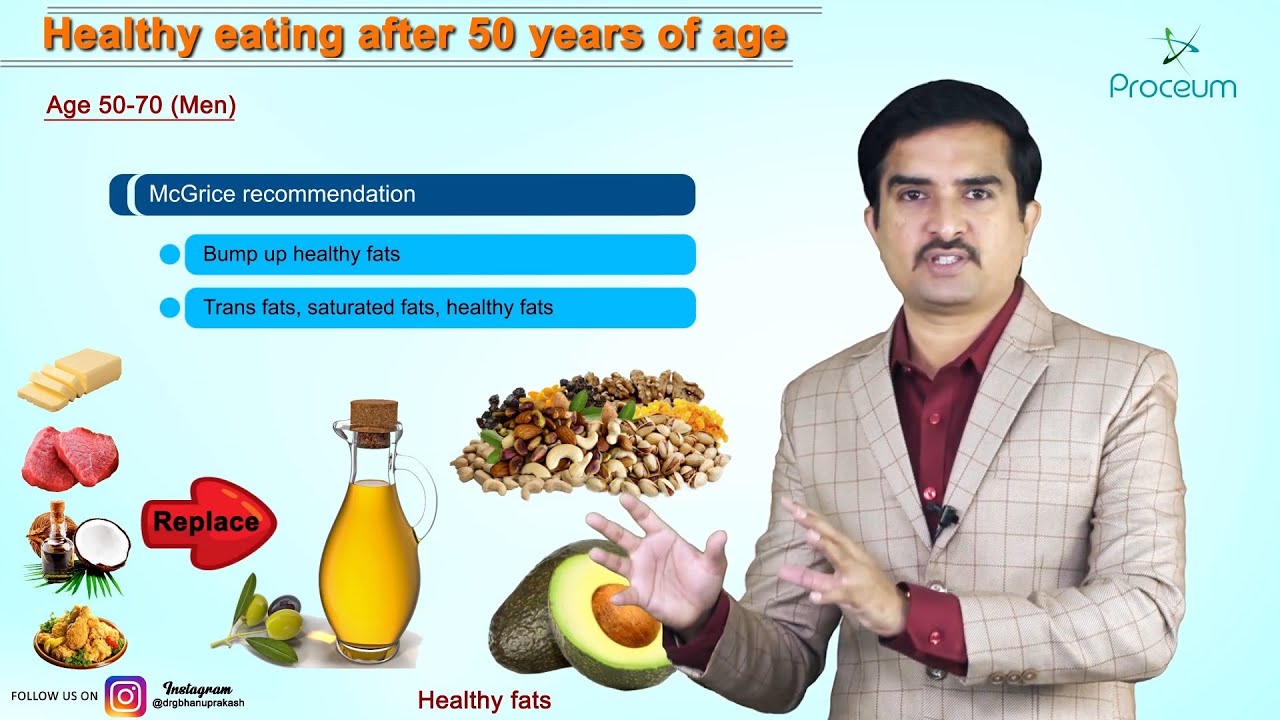 Healthy eating after 50 years of age

Proceum

Age 50-70 (Men)

McGrice recommendation

Bump up healthy fats

Trans fats, saturated fats, healthy fats

Replace

Healthy fats

FOLLOW US ON Instagram @drgbhanuprakash